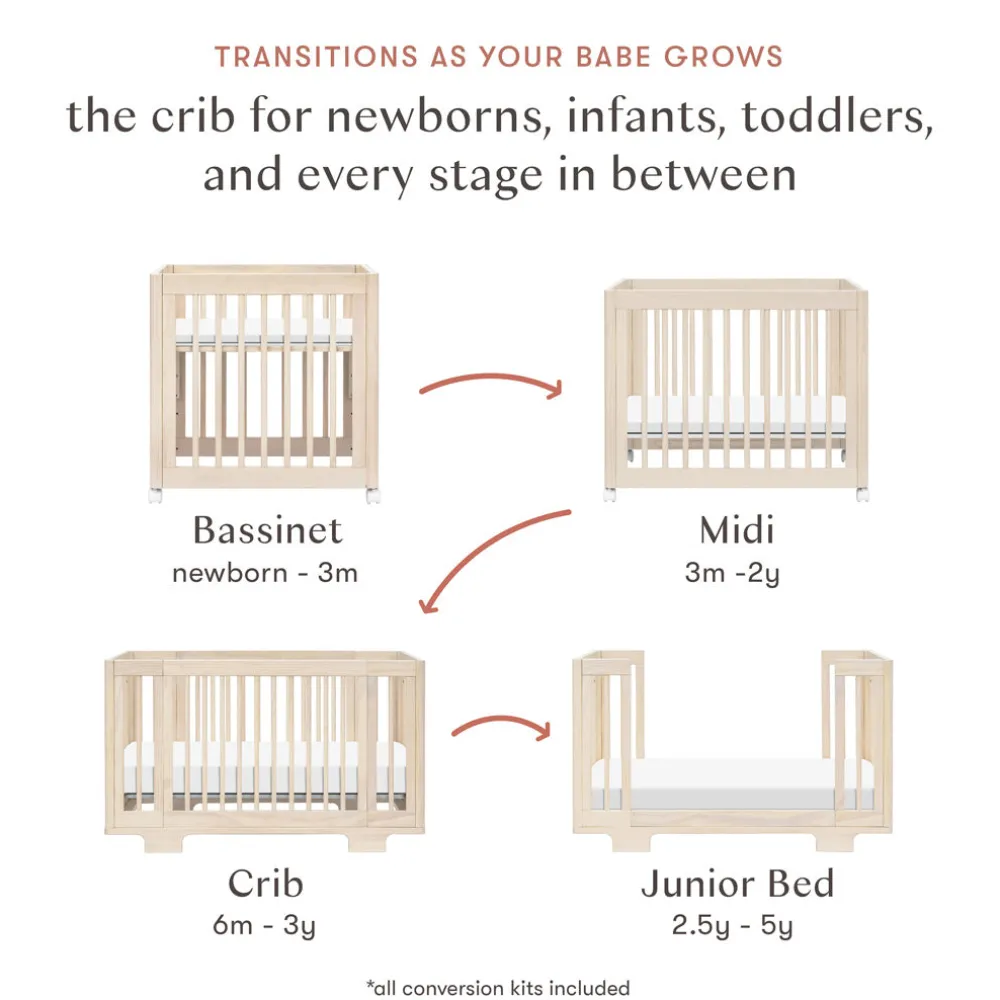 TRANSITIONS AS YOUR BABE GROWS

the crib for newborns, infants, toddlers, and every stage in between

Bassinet
newborn - 3m

Midi
3m -2y

Crib
6m - 3y

Junior Bed
2.5y - 5y

*all conversion kits included